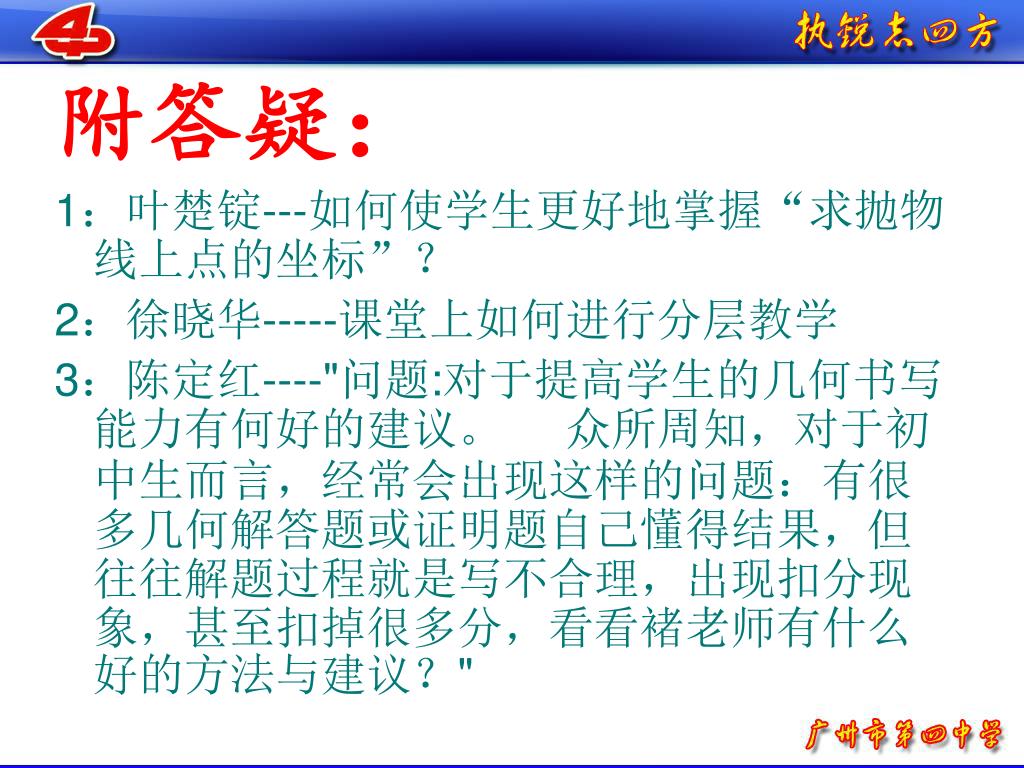 4

执锐志四方

附答疑：

1：叶楚锭---如何使学生更好地掌握“求抛物线上点的坐标”？

2：徐晓华-----课堂上如何进行分层教学

3：陈定红----"问题:对于提高学生的几何书写能力有何好的建议。　众所周知，对于初中生而言，经常会出现这样的问题：有很多几何解答题或证明题自己懂得结果，但往往解题过程就是写不合理，出现扣分现象，甚至扣掉很多分，看看褚老师有什么好的方法与建议？"

广州市第四中学